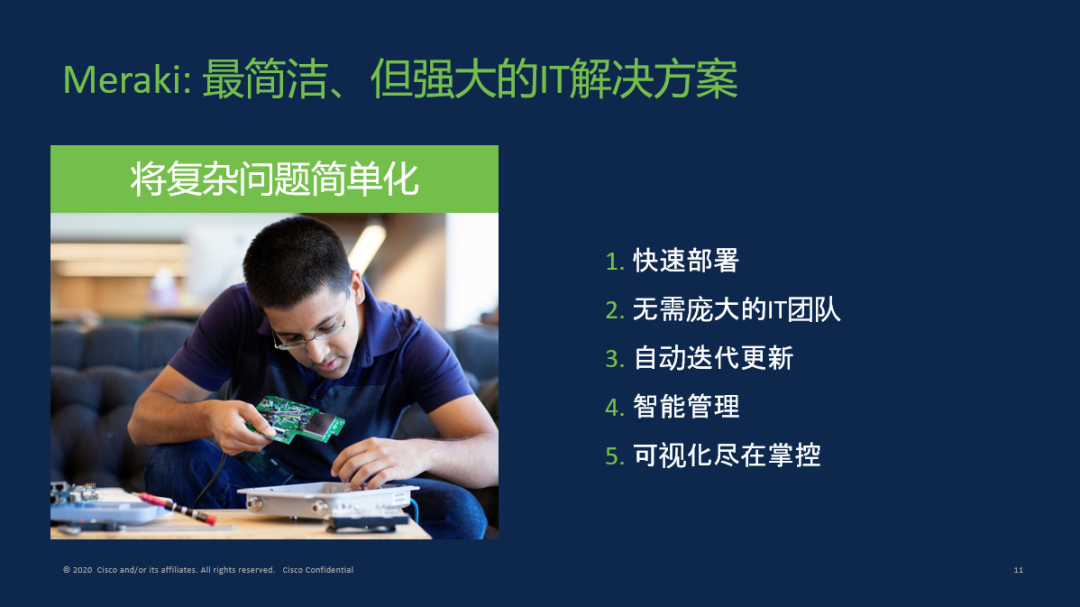 Meraki: 最简洁、但强大的IT解决方案

将复杂问题简单化

1. 快速部署
2. 无需庞大的IT团队
3. 自动迭代更新
4. 智能管理
5. 可视化尽在掌控

© 2020 Cisco and/or its affiliates. All rights reserved. Cisco Confidential

11